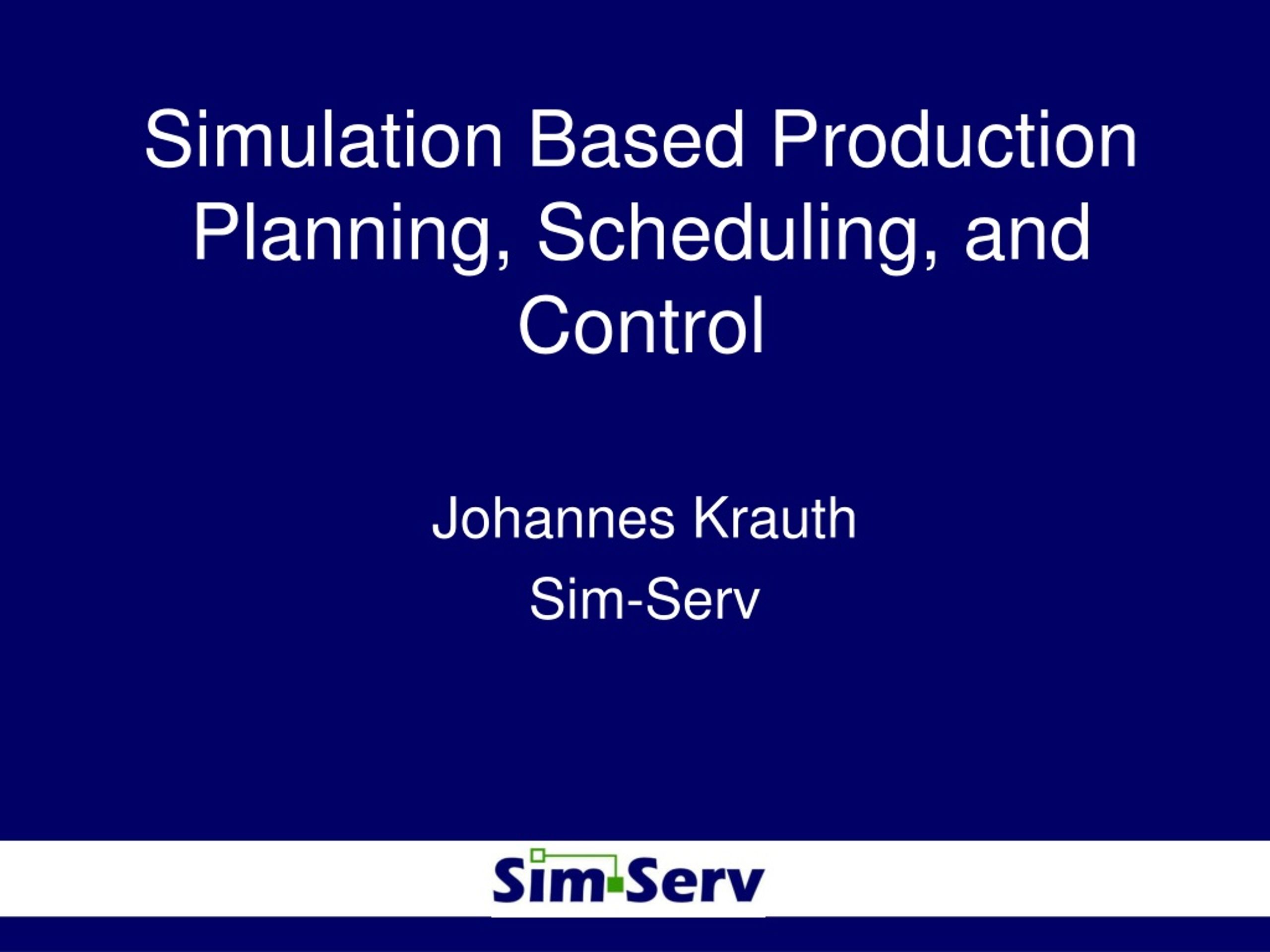 Simulation Based Production Planning, Scheduling, and Control

Johannes Krauth

Sim-Serv

Sim-Serv